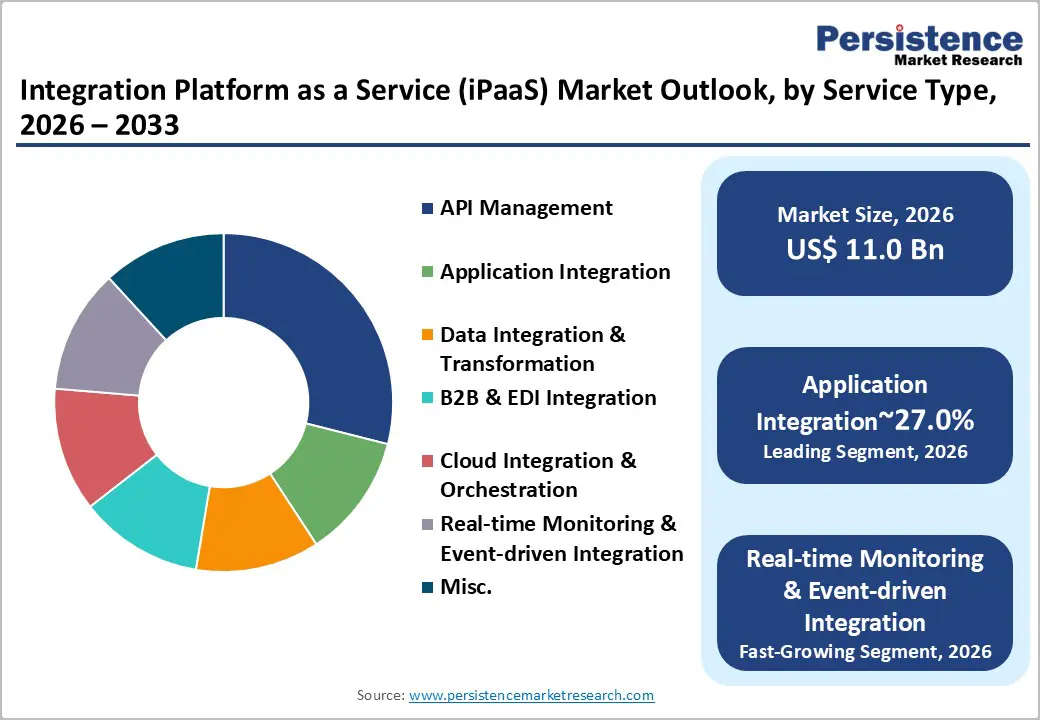 Persistence
Market Research

Integration Platform as a Service (iPaaS) Market Outlook, by Service Type, 2026 – 2033

API Management
Application Integration
Data Integration & Transformation
B2B & EDI Integration
Cloud Integration & Orchestration
Real-time Monitoring & Event-driven Integration
Misc.

Market Size, 2026
US$ 11.0 Bn

Application Integration~27.0%
Leading Segment, 2026

Real-time Monitoring & Event-driven Integration
Fast-Growing Segment, 2026

Source: www.persistencemarketresearch.com